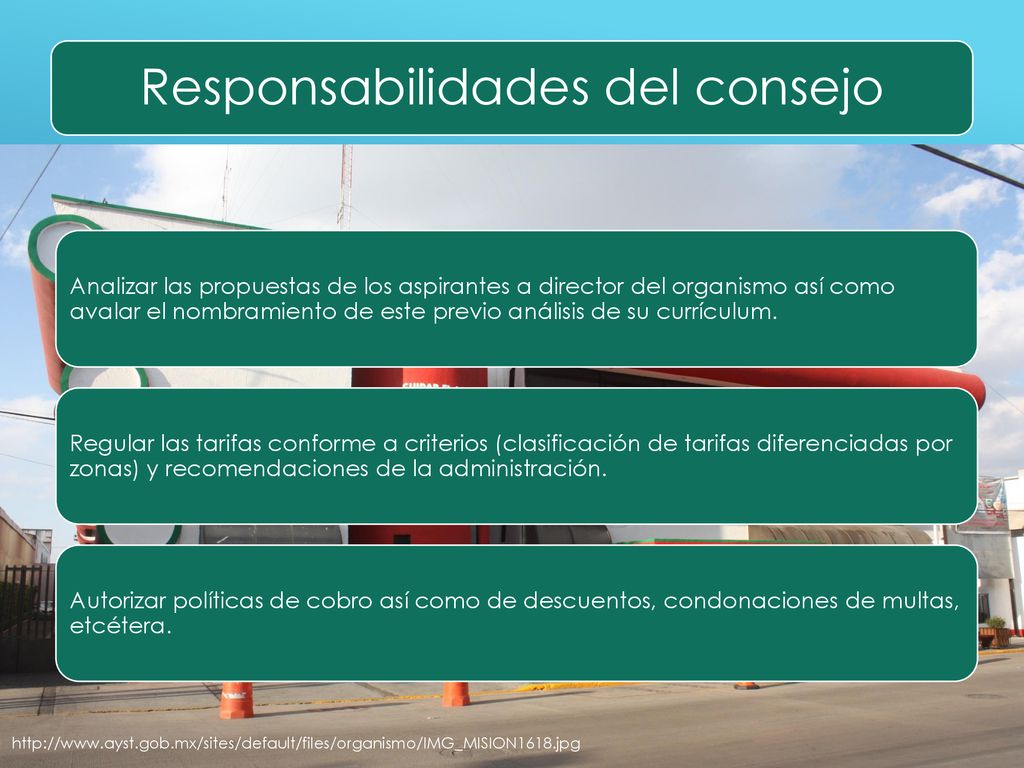 Responsabilidades del consejo

Analizar las propuestas de los aspirantes a director del organismo así como avalar el nombramiento de este previo análisis de su currículum.

Regular las tarifas conforme a criterios (clasificación de tarifas diferenciadas por zonas) y recomendaciones de la administración.

Autorizar políticas de cobro así como de descuentos, condonaciones de multas, etcétera.

http://www.ayst.gob.mx/sites/default/files/organismo/IMG_MISION1618.jpg